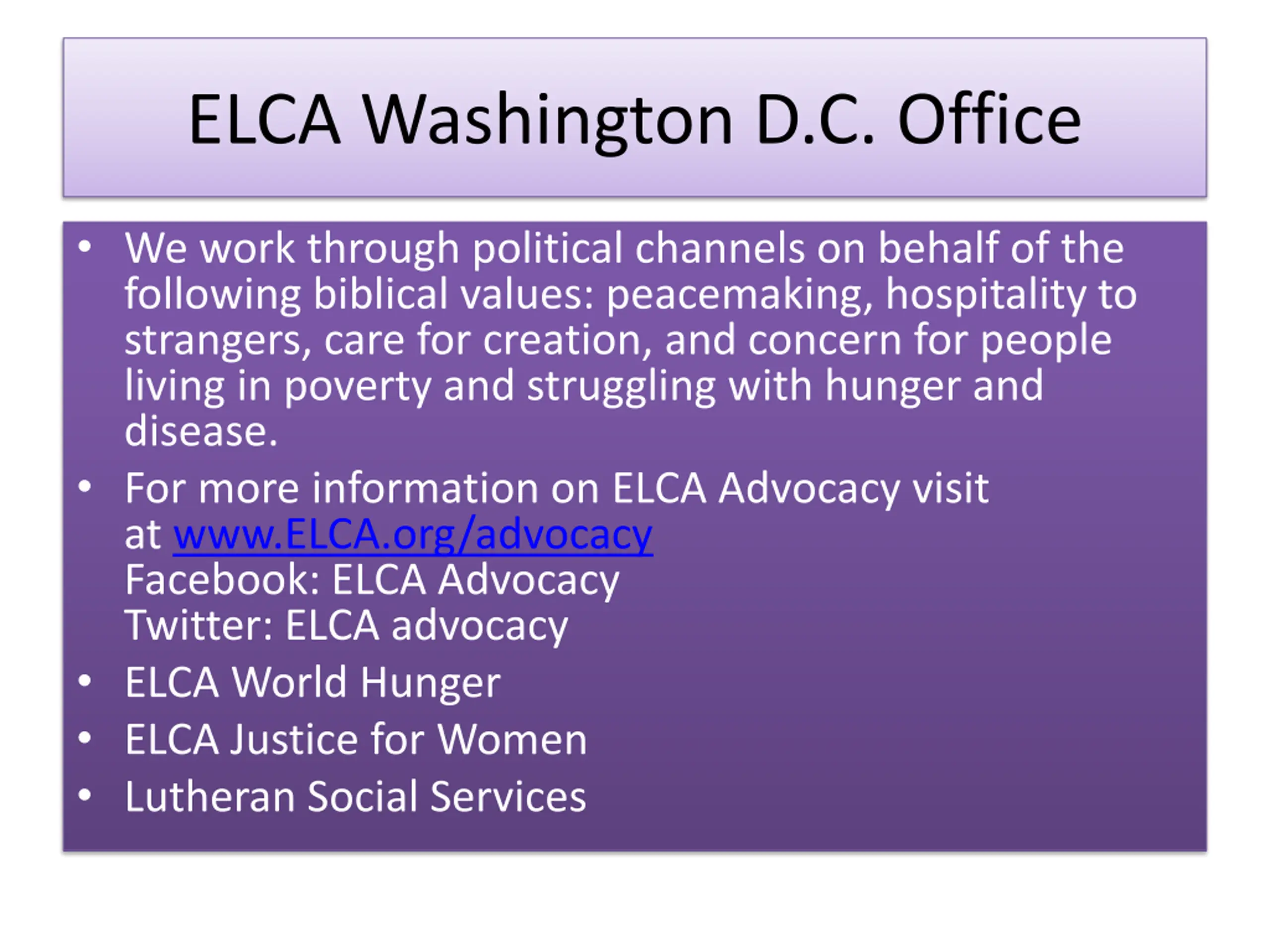 ELCA Washington D.C. Office

• We work through political channels on behalf of the following biblical values: peacemaking, hospitality to strangers, care for creation, and concern for people living in poverty and struggling with hunger and disease.

• For more information on ELCA Advocacy visit at www.ELCA.org/advocacy
Facebook: ELCA Advocacy
Twitter: ELCA advocacy

• ELCA World Hunger

• ELCA Justice for Women

• Lutheran Social Services